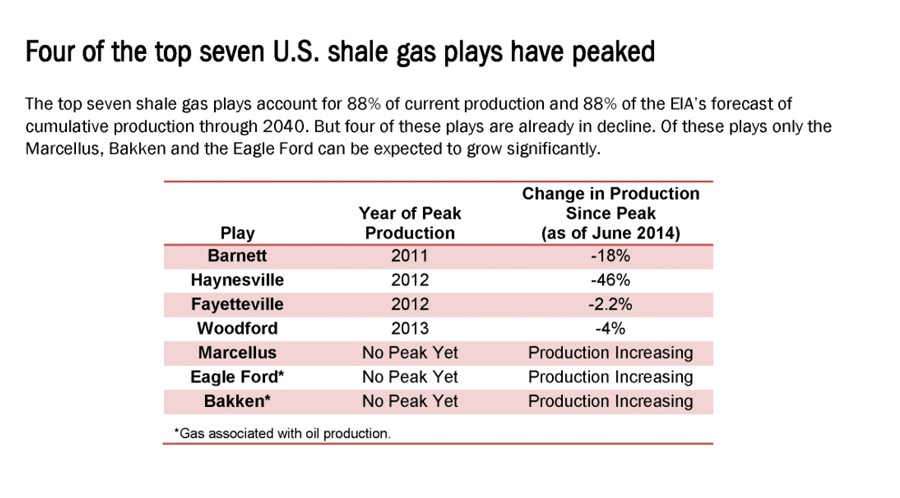 Four of the top seven U.S. shale gas plays have peaked

The top seven shale gas plays account for 88% of current production and 88% of the EIA's forecast of cumulative production through 2040. But four of these plays are already in decline. Of these plays only the Marcellus, Bakken and the Eagle Ford can be expected to grow significantly.

| Play | Year of Peak Production | Change in Production Since Peak (as of June 2014) |
|---|---|---|
| Barnett | 2011 | -18% |
| Haynesville | 2012 | -46% |
| Fayetteville | 2012 | -2.2% |
| Woodford | 2013 | -4% |
| Marcellus | No Peak Yet | Production Increasing |
| Eagle Ford* | No Peak Yet | Production Increasing |
| Bakken* | No Peak Yet | Production Increasing |

*Gas associated with oil production.